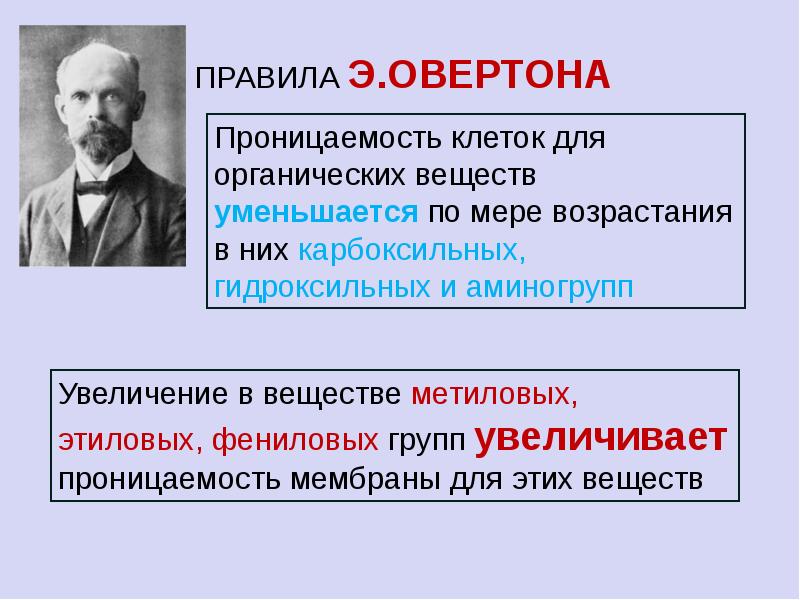 ПРАВИЛА Э.ОВЕРТОНА

Проницаемость клеток для органических веществ уменьшается по мере возрастания в них карбоксильных, гидроксильных и аминогрупп

Увеличение в веществе метиловых, этиловых, фениловых групп увеличивает проницаемость мембраны для этих веществ